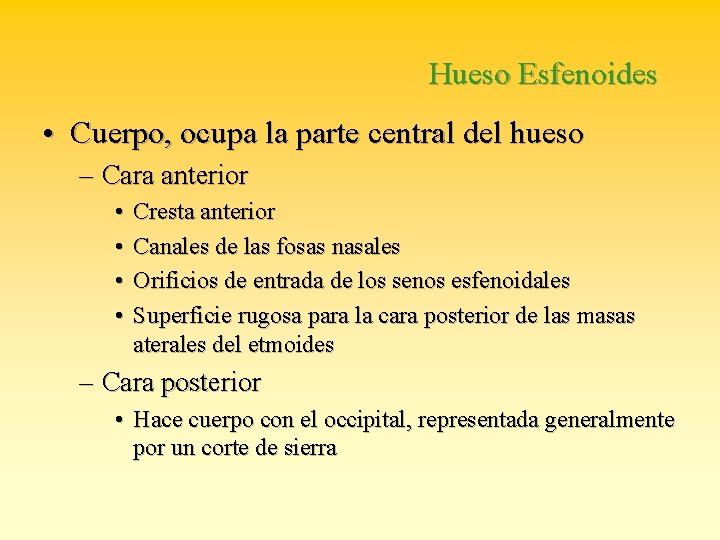 Hueso Esfenoides

• Cuerpo, ocupa la parte central del hueso

– Cara anterior

• Cresta anterior
• Canales de las fosas nasales
• Orificios de entrada de los senos esfenoidales
• Superficie rugosa para la cara posterior de las masas aterales del etmoides

– Cara posterior

• Hace cuerpo con el occipital, representada generalmente por un corte de sierra